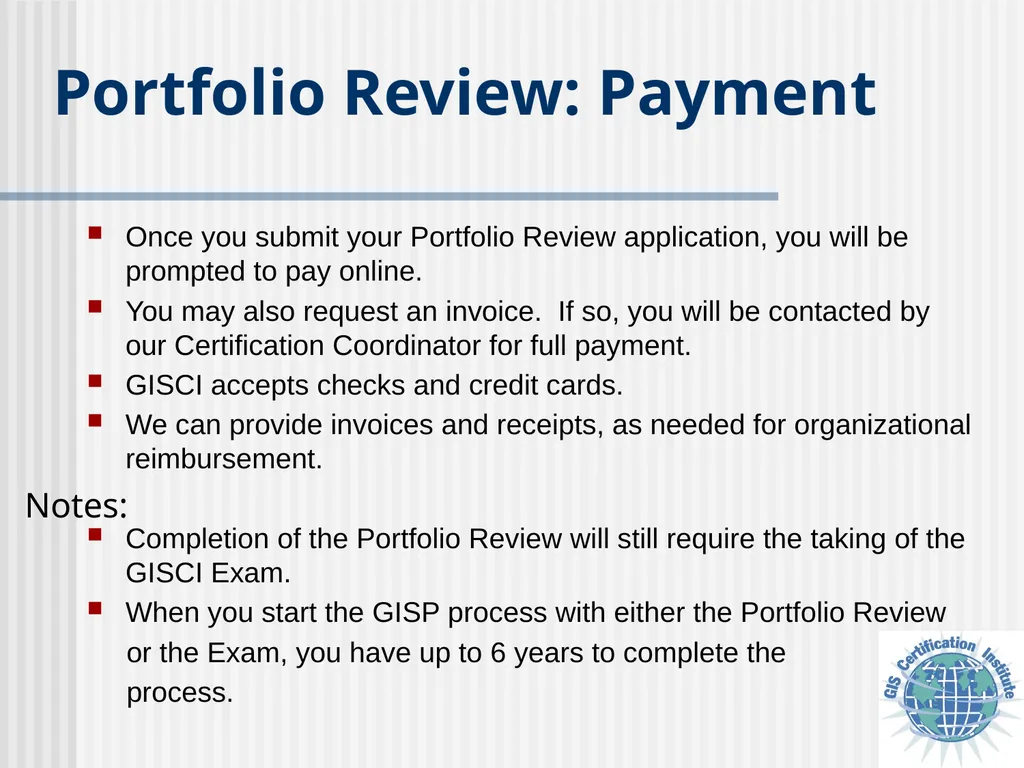 Portfolio Review: Payment

Once you submit your Portfolio Review application, you will be prompted to pay online.

You may also request an invoice. If so, you will be contacted by our Certification Coordinator for full payment.

GISCI accepts checks and credit cards.

We can provide invoices and receipts, as needed for organizational reimbursement.

Notes:

Completion of the Portfolio Review will still require the taking of the GISCI Exam.

When you start the GISP process with either the Portfolio Review or the Exam, you have up to 6 years to complete the process.

GIS Certification Institute